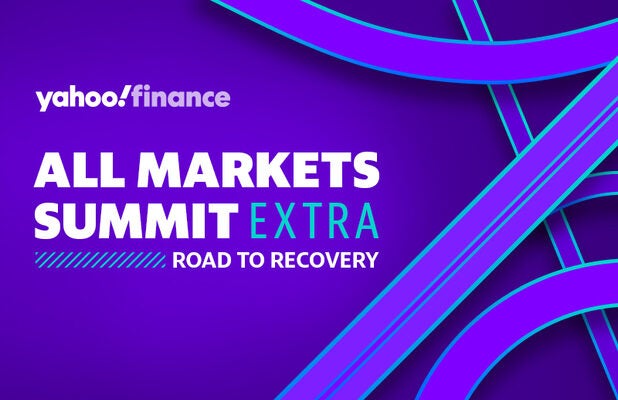 yahoo!finance

ALL MARKETS SUMMIT EXTRA

ROAD TO RECOVERY